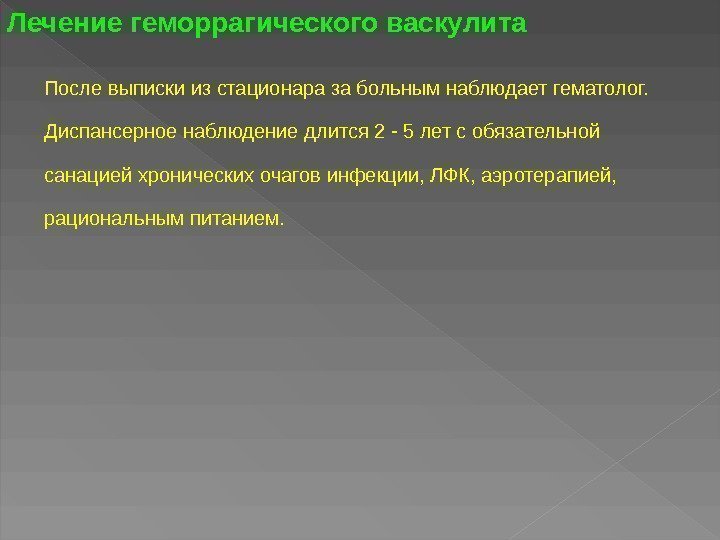 Лечение геморрагического васкулита

После выписки из стационара за больным наблюдает гематолог. Диспансерное наблюдение длится 2 - 5 лет с обязательной санацией хронических очагов инфекции, ЛФК, аэротерапией, рациональным питанием.